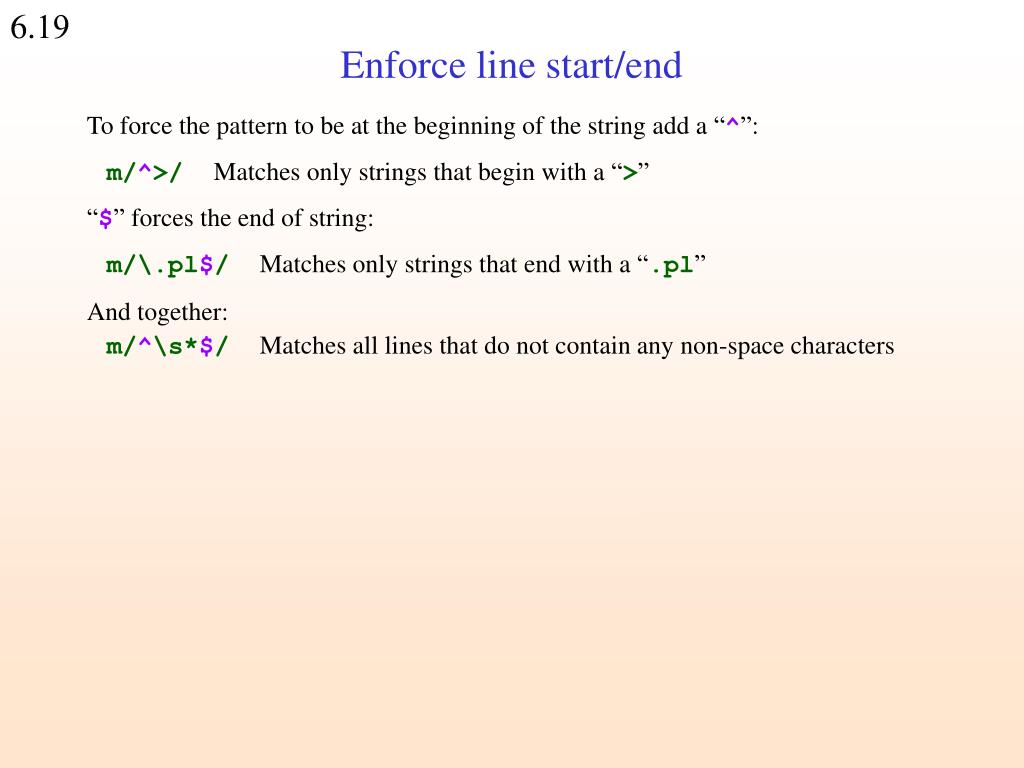 6.19

Enforce line start/end

To force the pattern to be at the beginning of the string add a “^”:

m/^>/ Matches only strings that begin with a “>”

“$” forces the end of string:

m/\.pl$/ Matches only strings that end with a “.pl”

And together:
m/^\s*$/ Matches all lines that do not contain any non-space characters